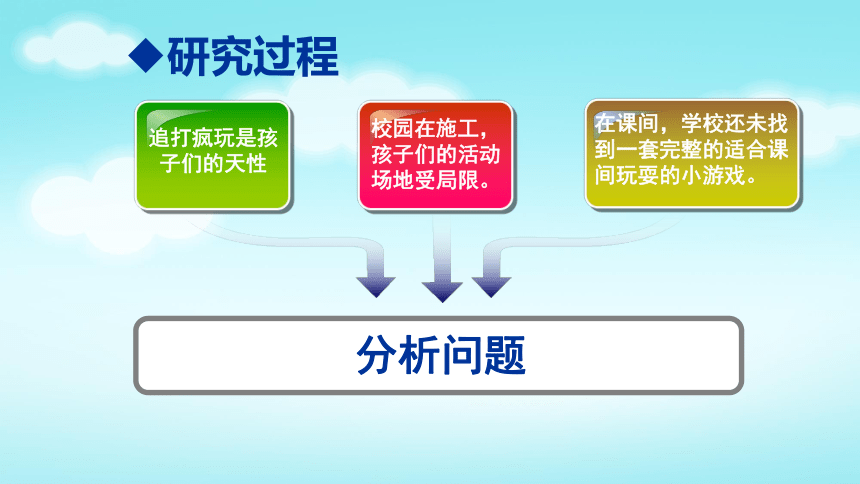 ◆研究过程

追打疯玩是孩子们的天性

校园在施工，孩子们的活动场地受局限。

在课间，学校还未找到一套完整的适合课间玩耍的小游戏。

分析问题